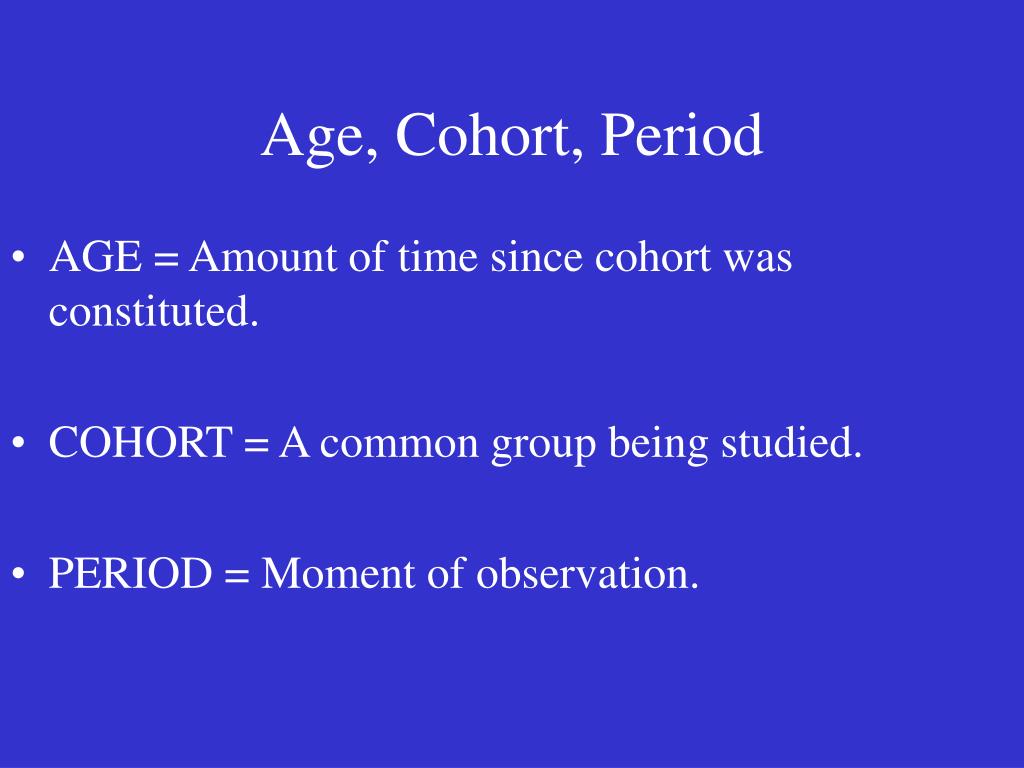 Age, Cohort, Period

• AGE = Amount of time since cohort was constituted.

• COHORT = A common group being studied.

• PERIOD = Moment of observation.